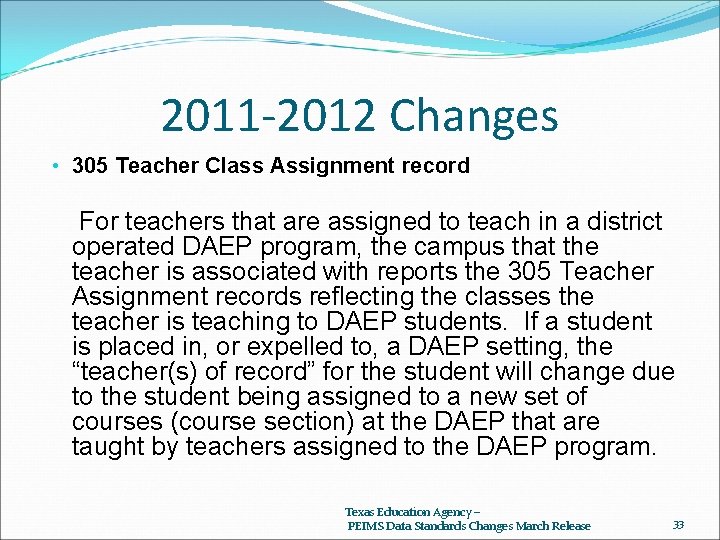 2011-2012 Changes

• 305 Teacher Class Assignment record

For teachers that are assigned to teach in a district operated DAEP program, the campus that the teacher is associated with reports the 305 Teacher Assignment records reflecting the classes the teacher is teaching to DAEP students. If a student is placed in, or expelled to, a DAEP setting, the “teacher(s) of record” for the student will change due to the student being assigned to a new set of courses (course section) at the DAEP that are taught by teachers assigned to the DAEP program.

Texas Education Agency –
PEIMS Data Standards Changes March Release

33